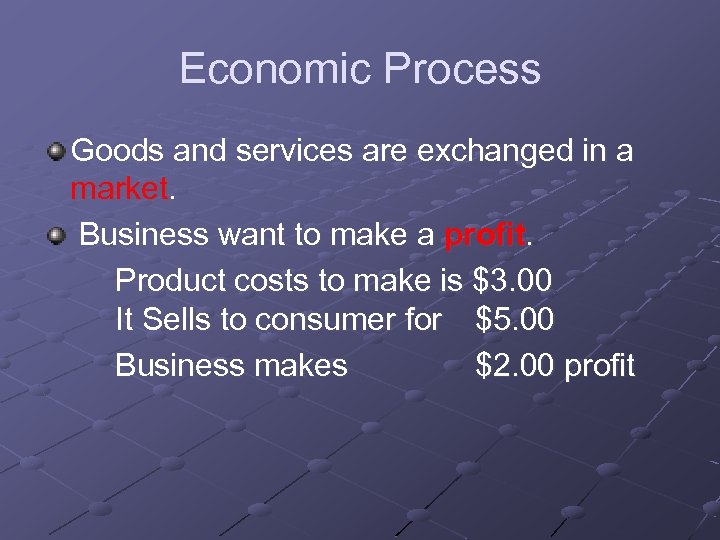 Economic Process

Goods and services are exchanged in a market.

Business want to make a profit.

Product costs to make is \$3.00
It Sells to consumer for \$5.00
Business makes \$2.00 profit